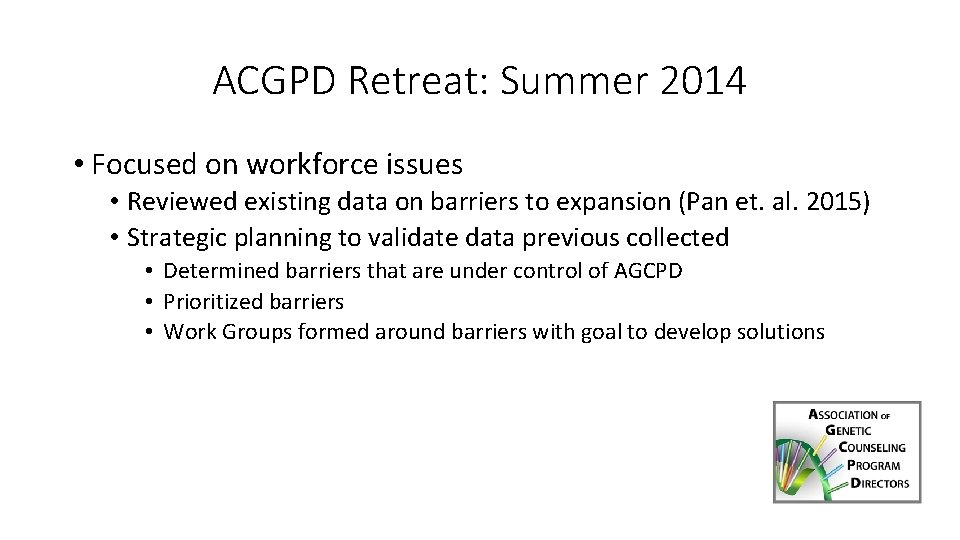 ACGPD Retreat: Summer 2014

• Focused on workforce issues
 • Reviewed existing data on barriers to expansion (Pan et. al. 2015)
 • Strategic planning to validate data previous collected
  • Determined barriers that are under control of AGCPD
  • Prioritized barriers
  • Work Groups formed around barriers with goal to develop solutions

ASSOCIATION OF GENETIC COUNSELING PROGRAM DIRECTORS